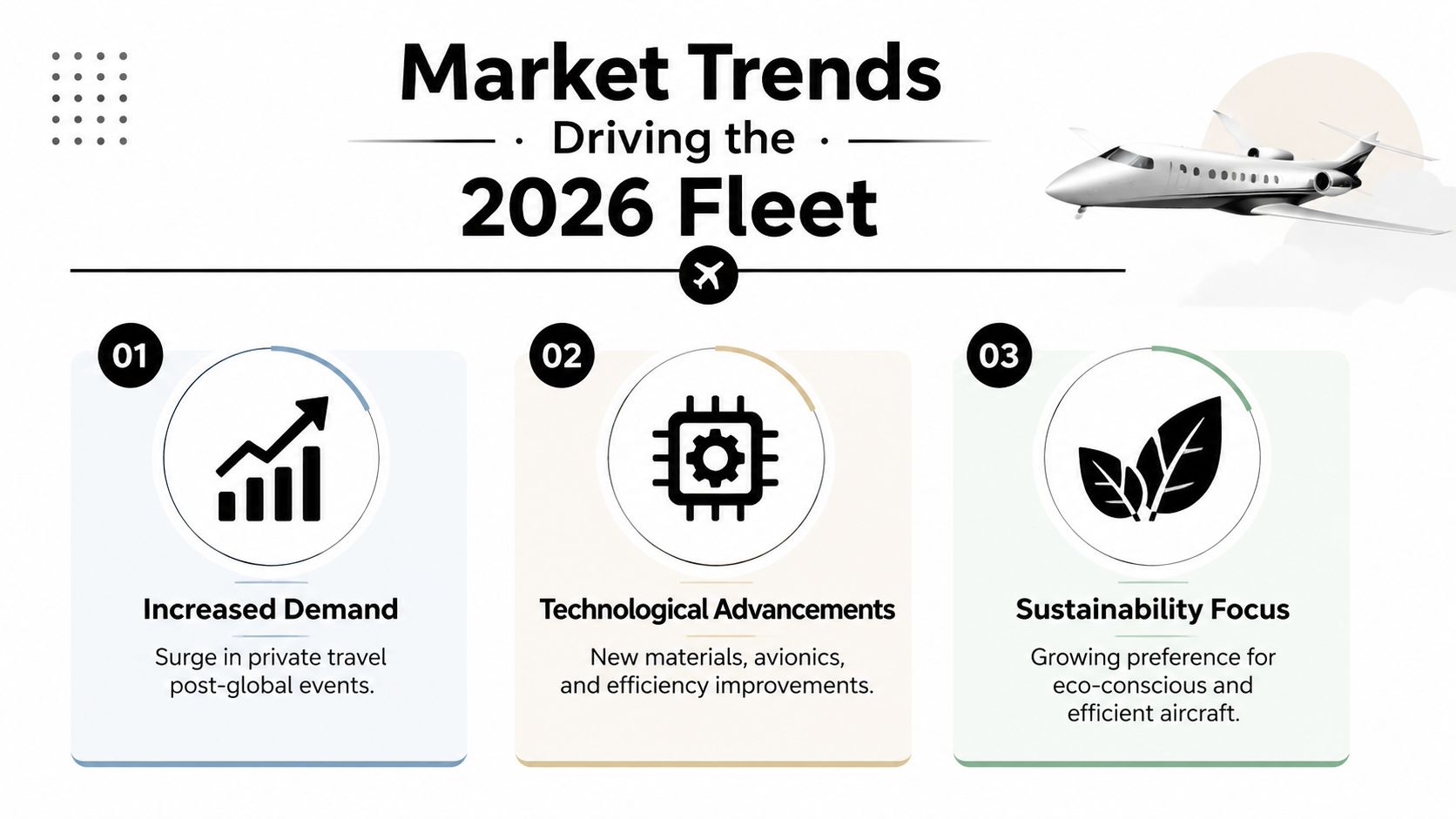 Market Trends

Driving the

2026 Fleet

01

Increased Demand

Surge in private travel post-global events.

02

Technological Advancements

New materials, avionics, and efficiency improvements.

03

Sustainability Focus

Growing preference for eco-conscious and efficient aircraft.